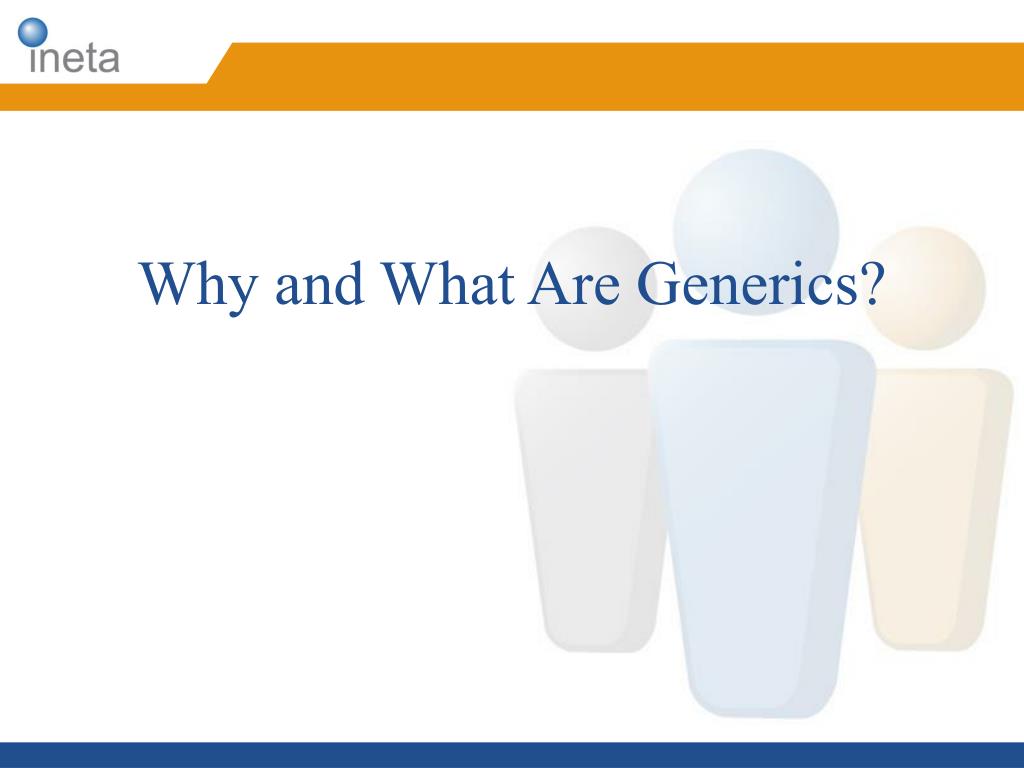 ineta

Why and What Are Generics?